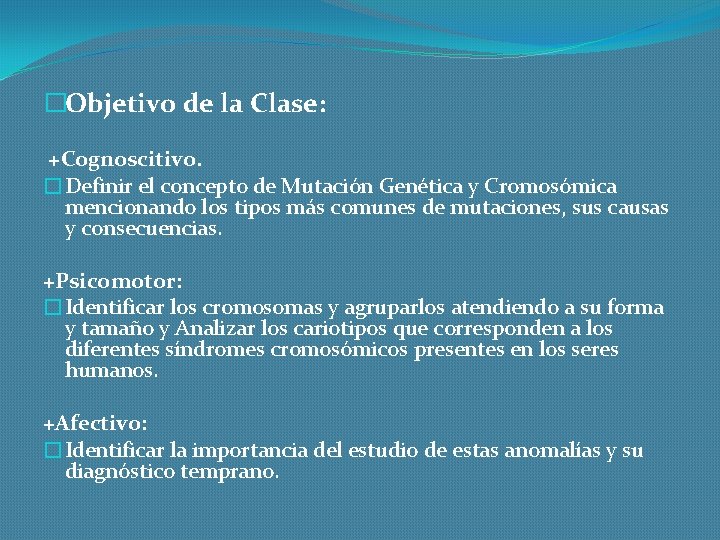 Objetivo de la Clase:

+Cognoscitivo.
Definir el concepto de Mutación Genética y Cromosómica mencionando los tipos más comunes de mutaciones, sus causas y consecuencias.

+Psicomotor:
Identificar los cromosomas y agruparlos atendiendo a su forma y tamaño y Analizar los cariotipos que corresponden a los diferentes síndromes cromosómicos presentes en los seres humanos.

+Afectivo:
Identificar la importancia del estudio de estas anomalías y su diagnóstico temprano.